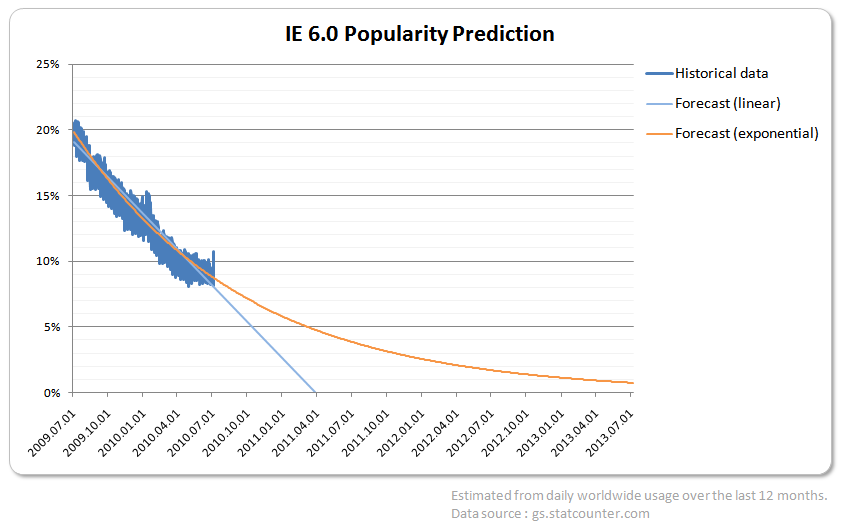 IE 6.0 Popularity Prediction

25%
20%
15%
10%
5%
0%

2009.07.01
2009.10.01
2010.01.01
2010.04.01
2010.07.01
2010.10.01
2011.01.01
2011.04.01
2011.07.01
2011.10.01
2012.01.01
2012.04.01
2012.07.01
2012.10.01
2013.01.01
2013.04.01
2013.07.01

Historical data
Forecast (linear)
Forecast (exponential)

Estimated from daily worldwide usage over the last 12 months.
Data source : gs.statcounter.com